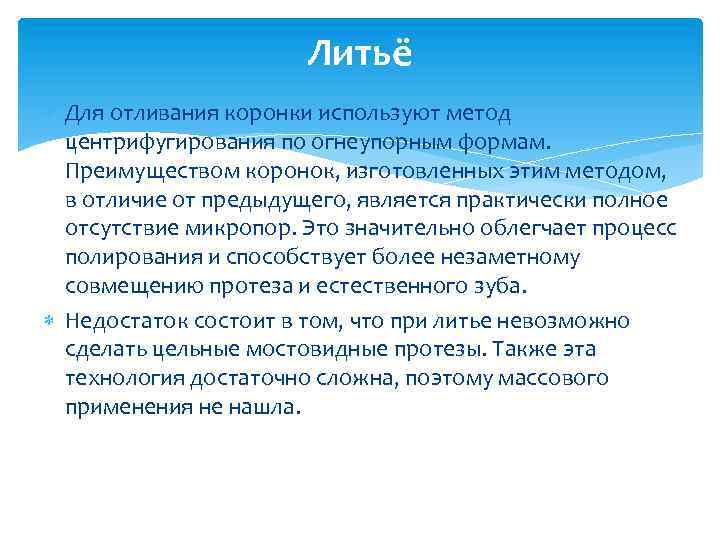 Литьё

Для отливания коронки используют метод центрифугирования по огнеупорным формам. Преимуществом коронок, изготовленных этим методом, в отличие от предыдущего, является практически полное отсутствие микропор. Это значительно облегчает процесс полирования и способствует более незаметному совмещению протеза и естественного зуба.

Недостаток состоит в том, что при литье невозможно сделать цельные мостовидные протезы. Также эта технология достаточно сложна, поэтому массового применения не нашла.